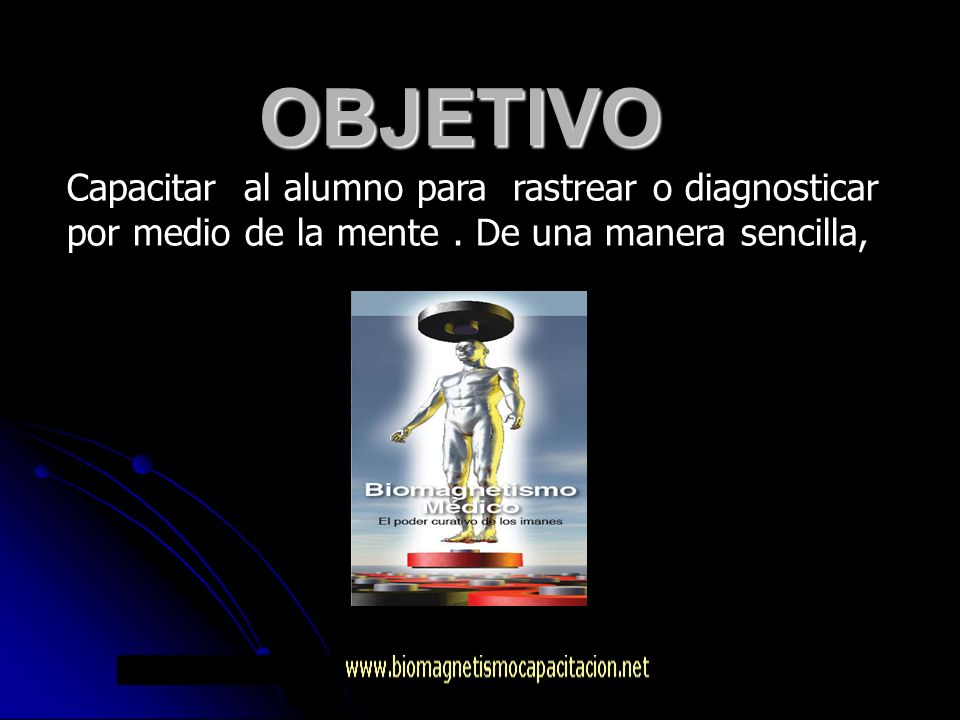 OBJETIVO

Capacitar al alumno para rastrear o diagnosticar por medio de la mente . De una manera sencilla,

Biomagnetismo Médico
El poder curativo de los imanes

www.biomagnetismocapacitacion.net